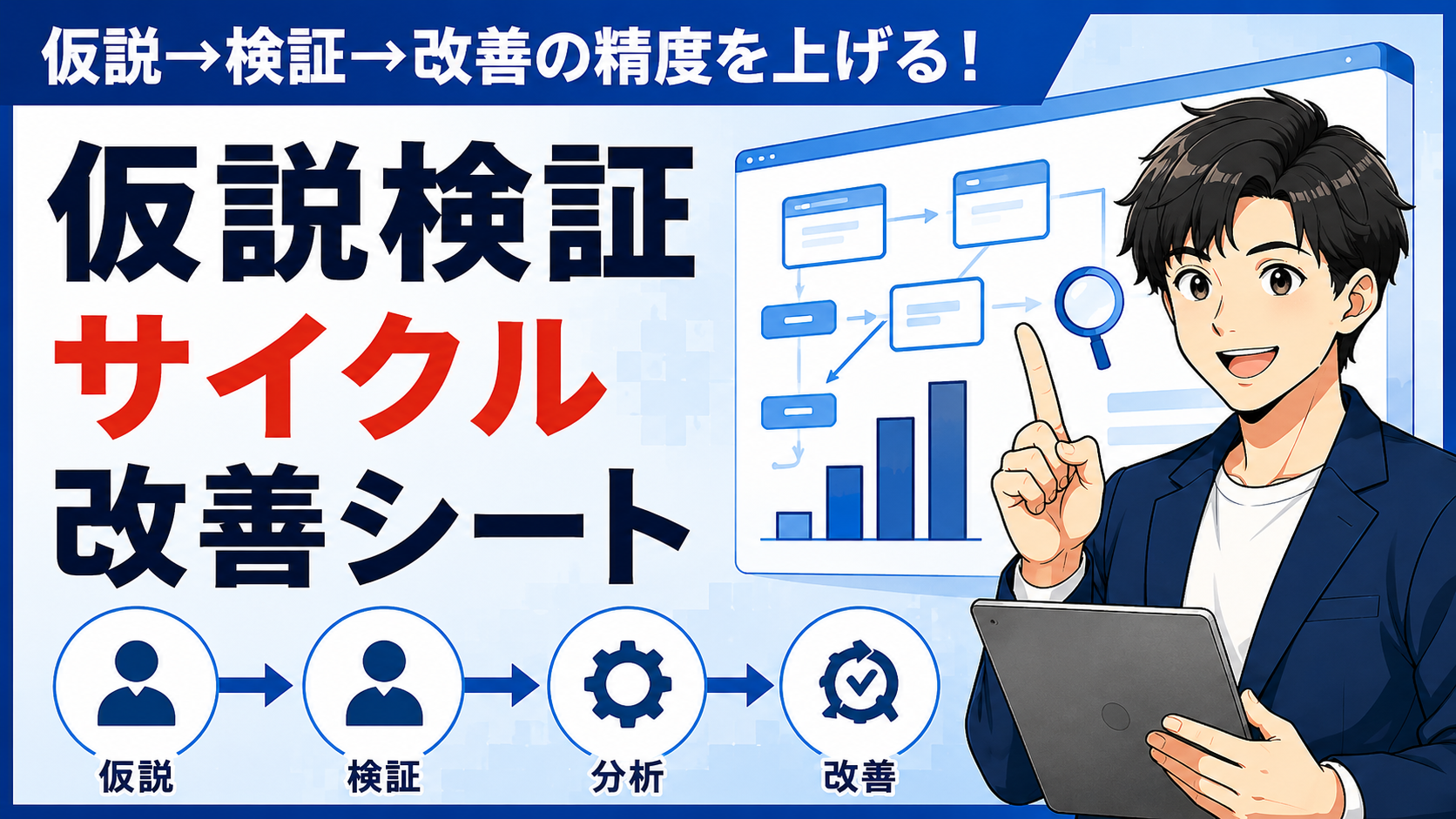 仮説→検証→改善の精度を上げる！

仮説検証
サイクル
改善シート

仮説
検証
分析
改善